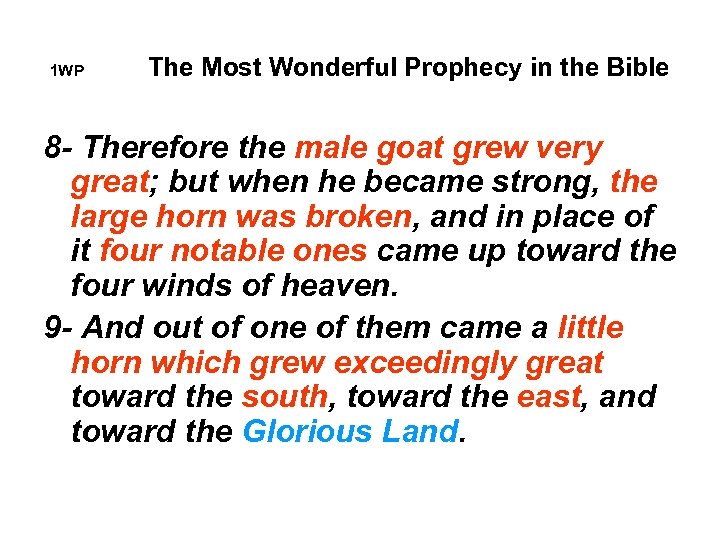 1WP The Most Wonderful Prophecy in the Bible

8- Therefore the male goat grew very great; but when he became strong, the large horn was broken, and in place of it four notable ones came up toward the four winds of heaven.

9- And out of one of them came a little horn which grew exceedingly great toward the south, toward the east, and toward the Glorious Land.